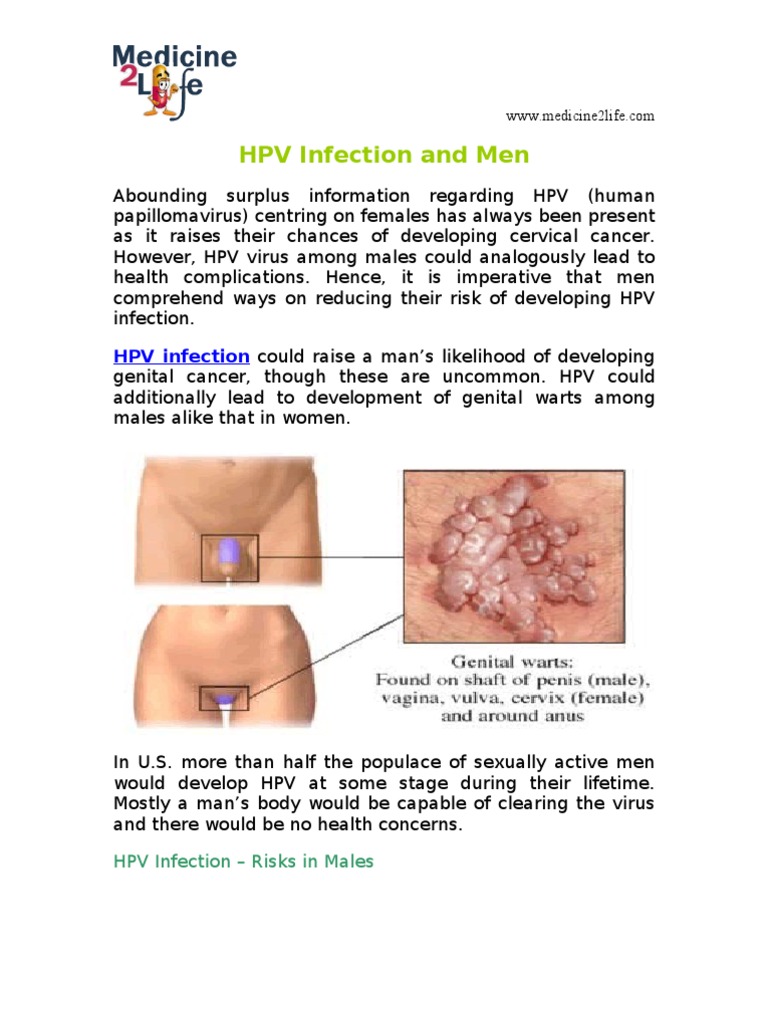 Medicine 2Life

www.medicine2life.com

HPV Infection and Men

Abounding surplus information regarding HPV (human papillomavirus) centring on females has always been present as it raises their chances of developing cervical cancer. However, HPV virus among males could analogously lead to health complications. Hence, it is imperative that men comprehend ways on reducing their risk of developing HPV infection.

HPV infection could raise a man's likelihood of developing genital cancer, though these are uncommon. HPV could additionally lead to development of genital warts among males alike that in women.

Genital warts:
Found on shaft of penis (male), vagina, vulva, cervix (female) and around anus

In U.S. more than half the populace of sexually active men would develop HPV at some stage during their lifetime. Mostly a man's body would be capable of clearing the virus and there would be no health concerns.

HPV Infection – Risks in Males